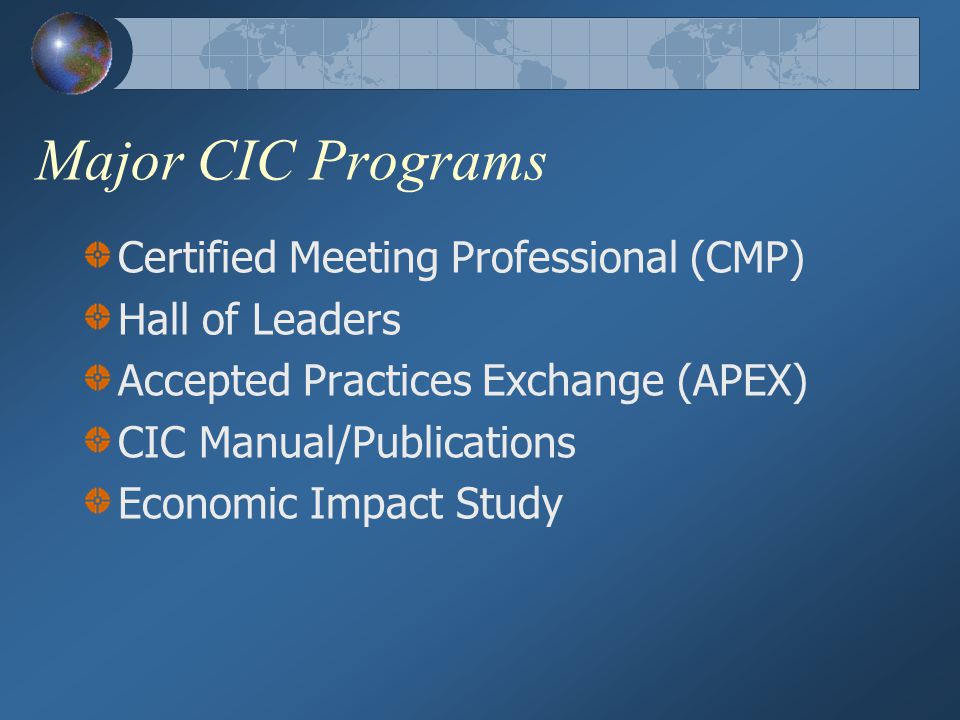 Major CIC Programs

Certified Meeting Professional (CMP)
Hall of Leaders
Accepted Practices Exchange (APEX)
CIC Manual/Publications
Economic Impact Study